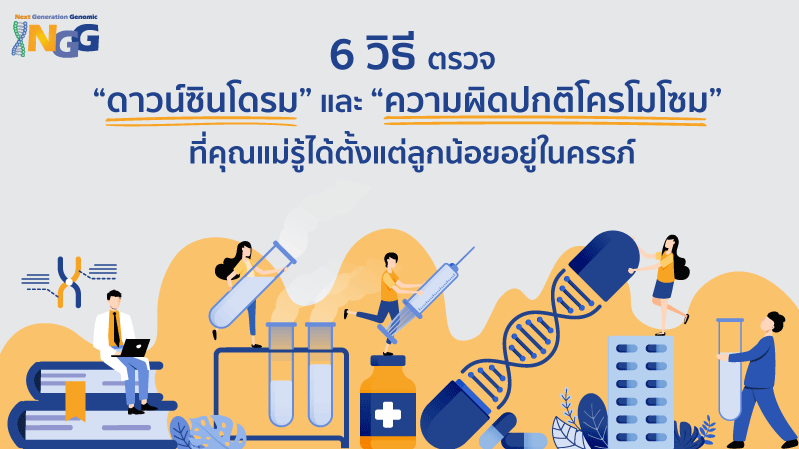 Next Generation Genomic
NGG

6 วิธี ตรวจ
“ดาวน์ซินโดรม” และ “ความผิดปกติโครโมโซม”
ที่คุณแม่รู้ได้ตั้งแต่ลูกน้อยอยู่ในครรภ์